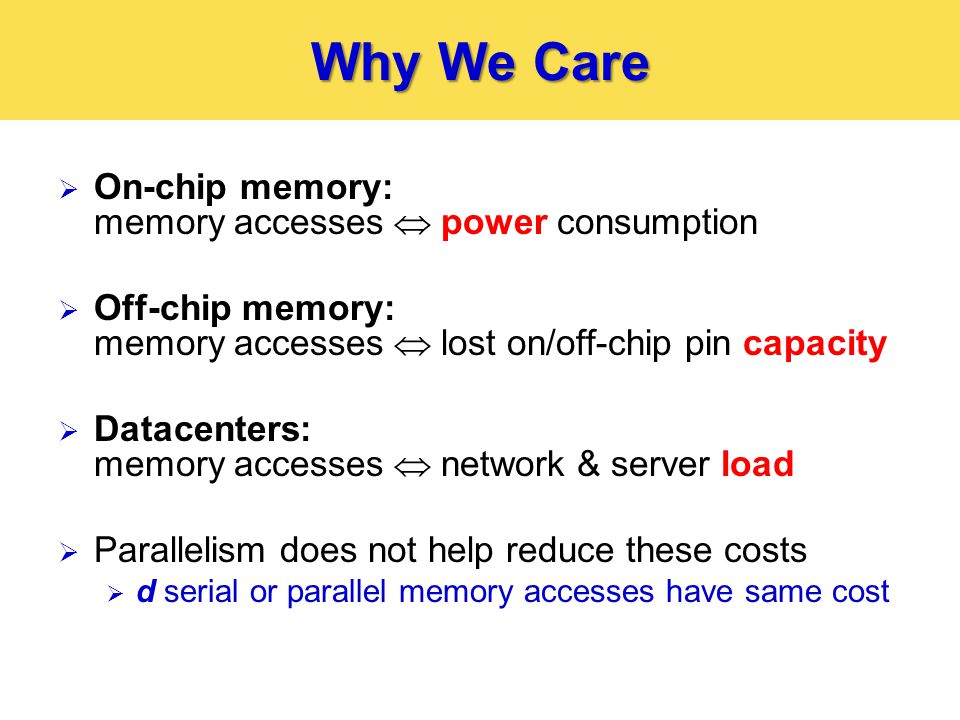 Why We Care

➢ On-chip memory:
memory accesses $\Leftrightarrow$ power consumption

➢ Off-chip memory:
memory accesses $\Leftrightarrow$ lost on/off-chip pin capacity

➢ Datacenters:
memory accesses $\Leftrightarrow$ network & server load

➢ Parallelism does not help reduce these costs
➢ d serial or parallel memory accesses have same cost